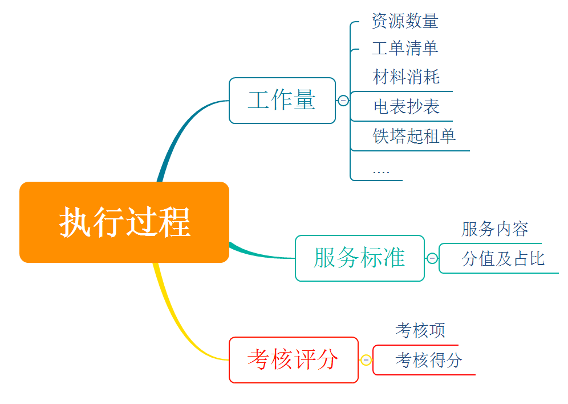 执行过程

工作量
资源数量
工单清单
材料消耗
电表抄表
铁塔起租单
....

服务标准
服务内容
分值及占比

考核评分
考核项
考核得分